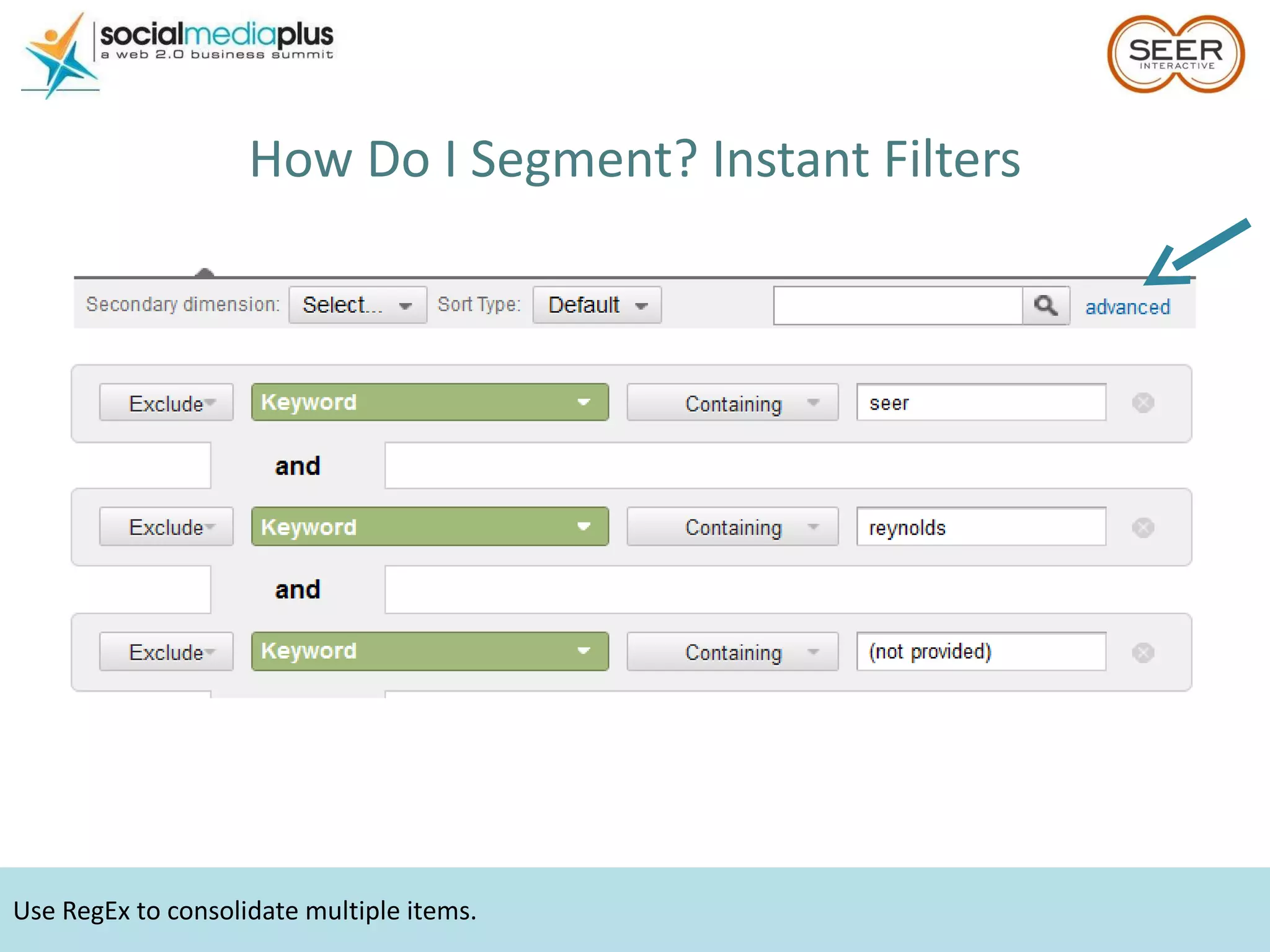 socialmediaplus
a web 2.0 business summit

SEER
INTERACTIVE

How Do I Segment? Instant Filters

Secondary dimension: Select... Sort Type: Default advanced

Exclude Keyword Containing seer

and

Exclude Keyword Containing reynolds

and

Exclude Keyword Containing (not provided)

Use RegEx to consolidate multiple items.